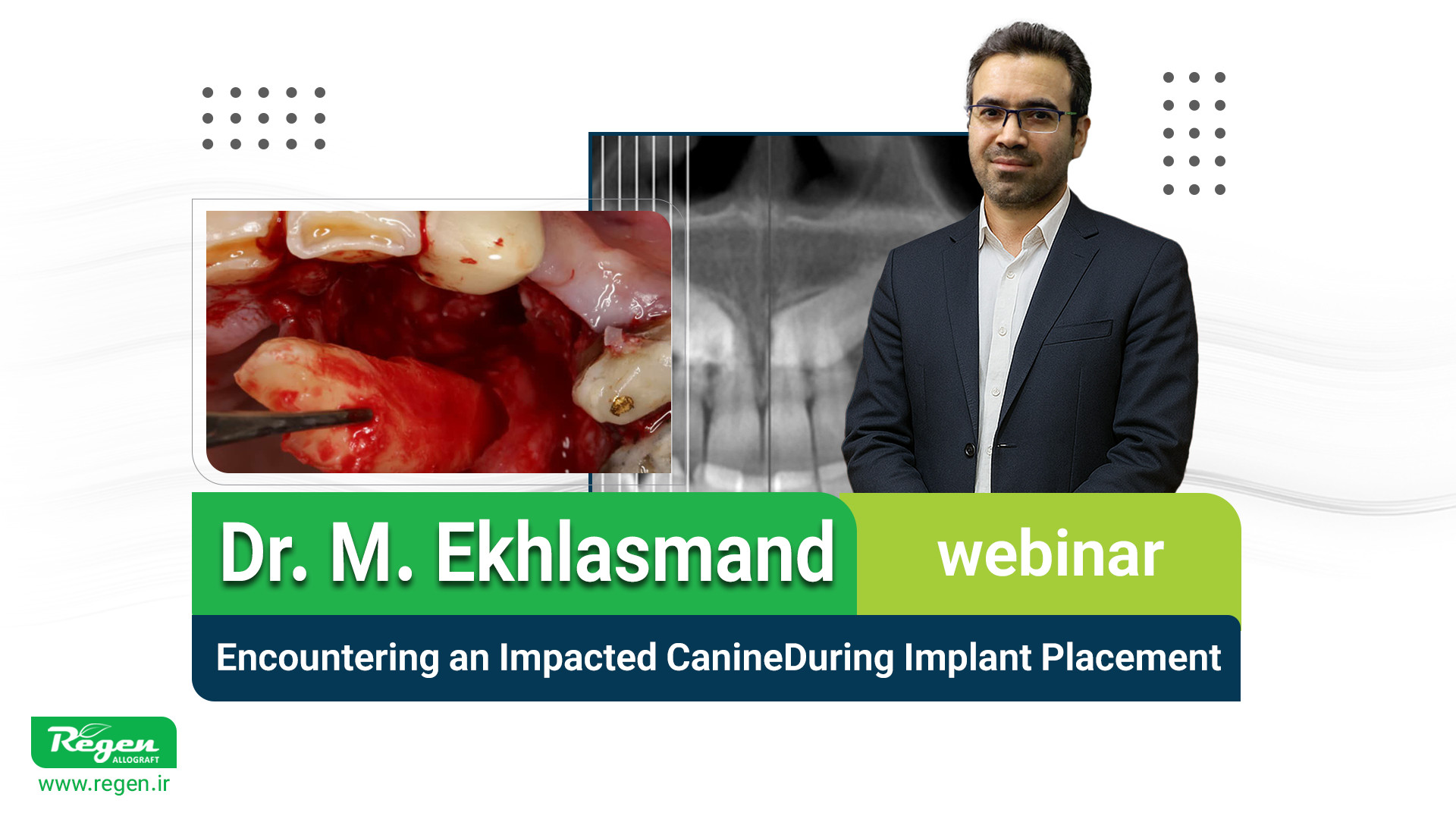 Dr. M. Ekhlasmand

webinar

Encountering an Impacted CanineDuring Implant Placement

Regen
ALLOGRAFT
www.regen.ir